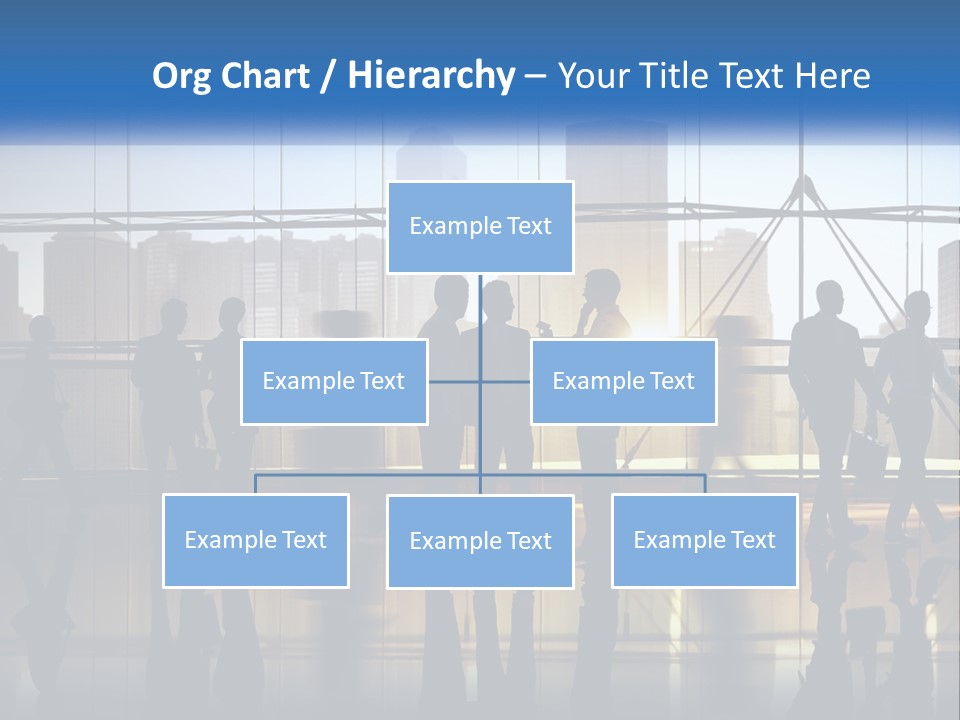 Org Chart / Hierarchy – Your Title Text Here

Example Text

Example Text

Example Text

Example Text

Example Text

Example Text